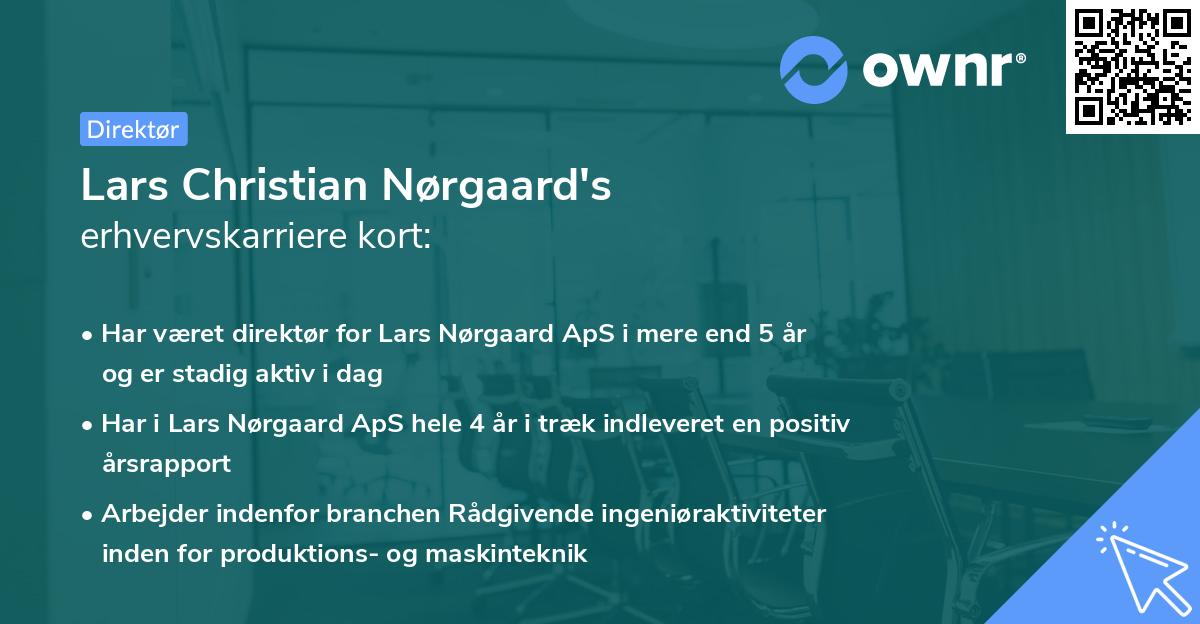 ownr®

Direktør

Lars Christian Nørgaard's
erhvervskarriere kort:

• Har været direktør for Lars Nørgaard ApS i mere end 5 år og er stadig aktiv i dag

• Har i Lars Nørgaard ApS hele 4 år i træk indleveret en positiv årsrapport

• Arbejder indenfor branchen Rådgivende ingeniøraktiviteter inden for produktions- og maskinteknik